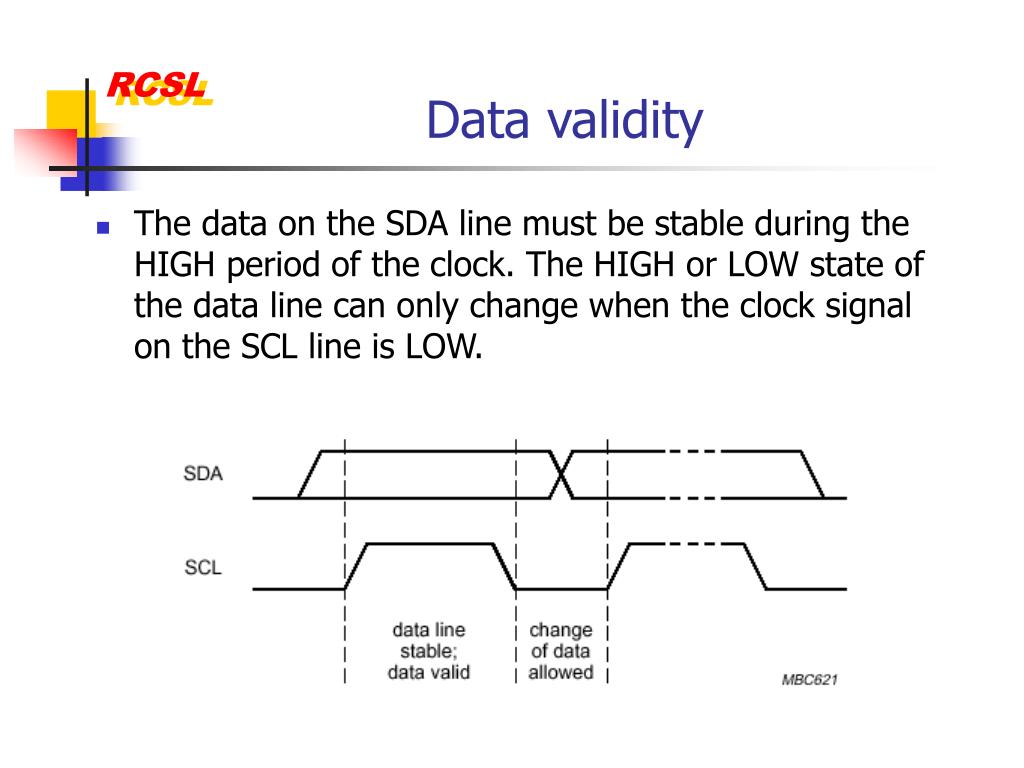 RCSL

Data validity

The data on the SDA line must be stable during the HIGH period of the clock. The HIGH or LOW state of the data line can only change when the clock signal on the SCL line is LOW.

SDA

SCL

data line stable; data valid

change of data allowed

MBC621